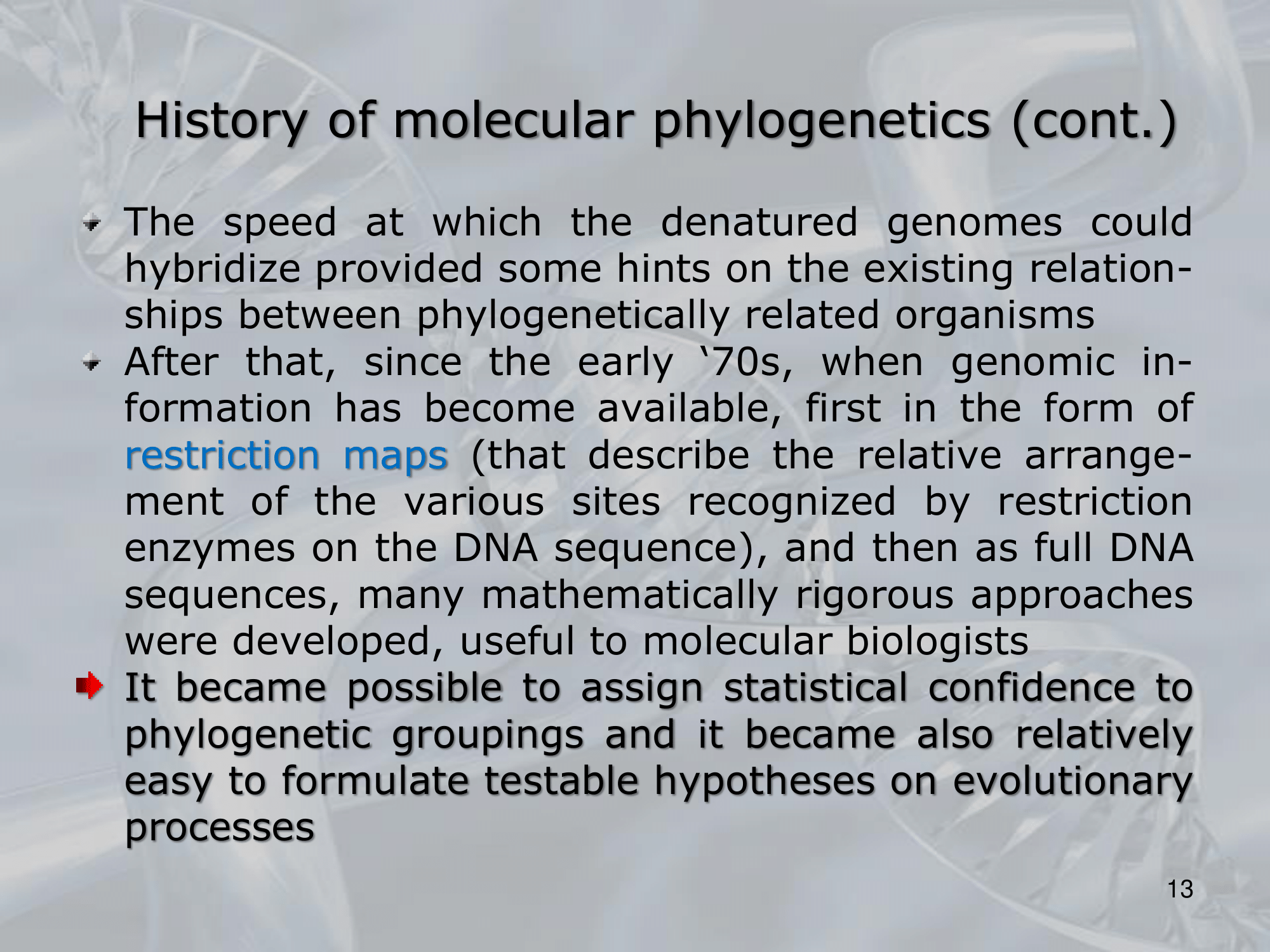 History of molecular phylogenetics (cont.)

The speed at which the denatured genomes could hybridize provided some hints on the existing relationships between phylogenetically related organisms

After that, since the early ‘70s, when genomic information has become available, first in the form of restriction maps (that describe the relative arrangement of the various sites recognized by restriction enzymes on the DNA sequence), and then as full DNA sequences, many mathematically rigorous approaches were developed, useful to molecular biologists

It became possible to assign statistical confidence to phylogenetic groupings and it became also relatively easy to formulate testable hypotheses on evolutionary processes

13